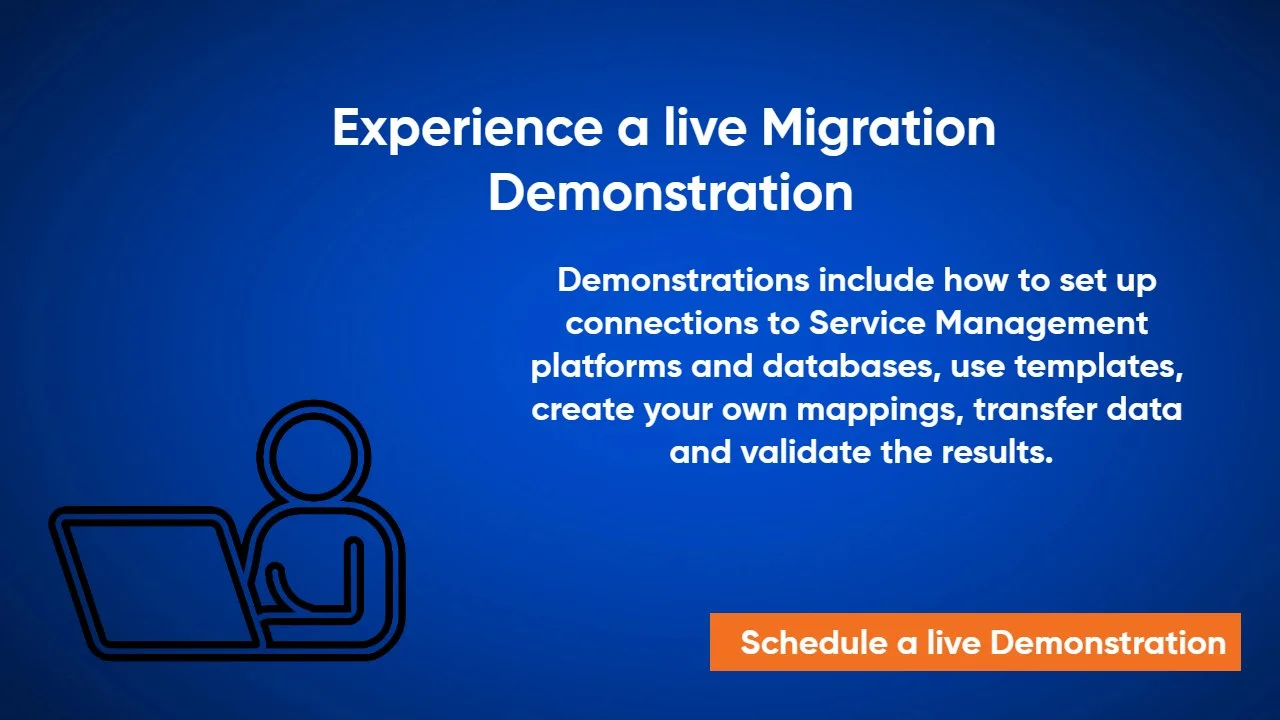 Experience a live Migration Demonstration

Demonstrations include how to set up connections to Service Management platforms and databases, use templates, create your own mappings, transfer data and validate the results.

Schedule a live Demonstration